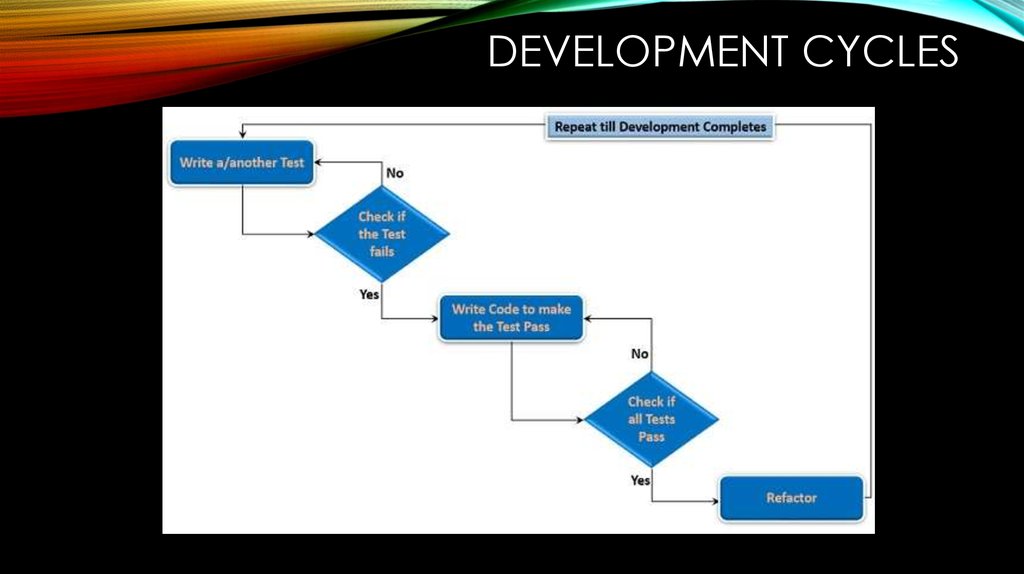 DEVELOPMENT CYCLES

Repeat till Development Completes

Write a/another Test

No

Check if the Test fails

Yes

Write Code to make the Test Pass

No

Check if all Tests Pass

Yes

Refactor